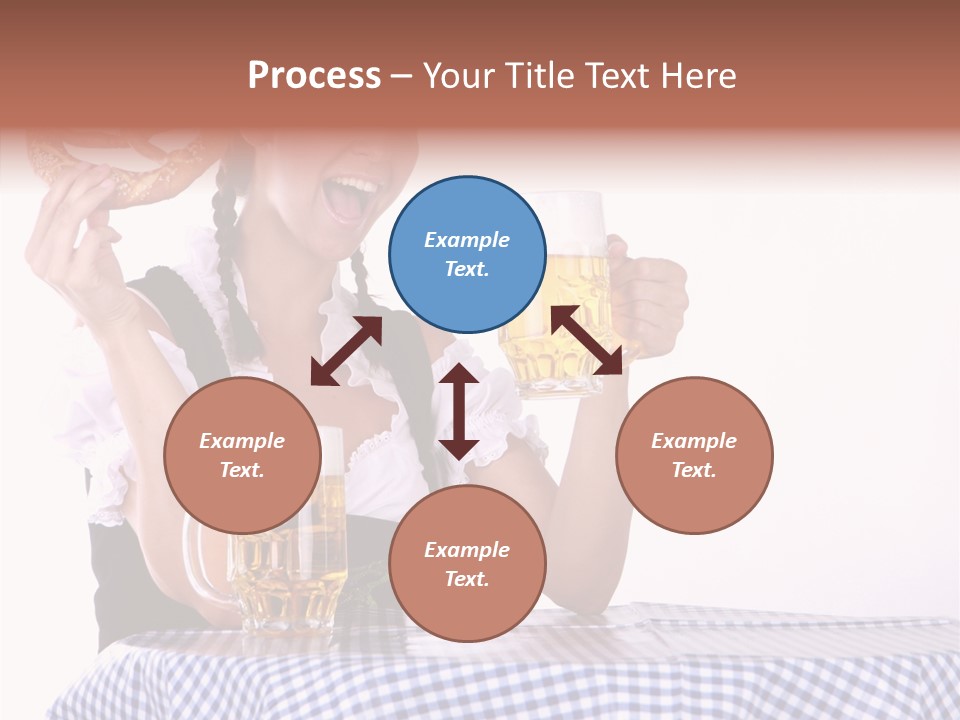 Process – Your Title Text Here

Example Text.

Example Text.

Example Text.

Example Text.